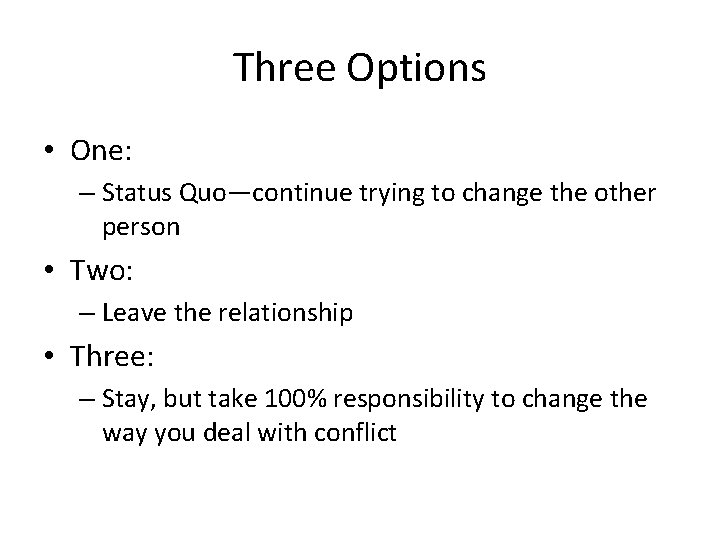 Three Options

• One:
– Status Quo—continue trying to change the other person

• Two:
– Leave the relationship

• Three:
– Stay, but take 100% responsibility to change the way you deal with conflict